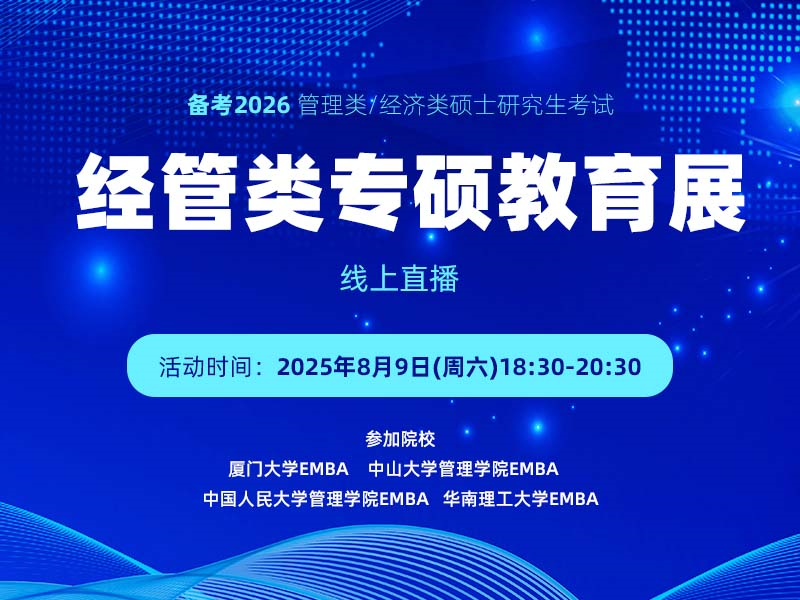 备考2026 管理类/经济类硕士研究生考试

经管类专硕教育展

线上直播

活动时间：2025年8月9日(周六)18:30-20:30

参加院校

厦门大学EMBA 中山大学管理学院EMBA

中国人民大学管理学院EMBA 华南理工大学EMBA